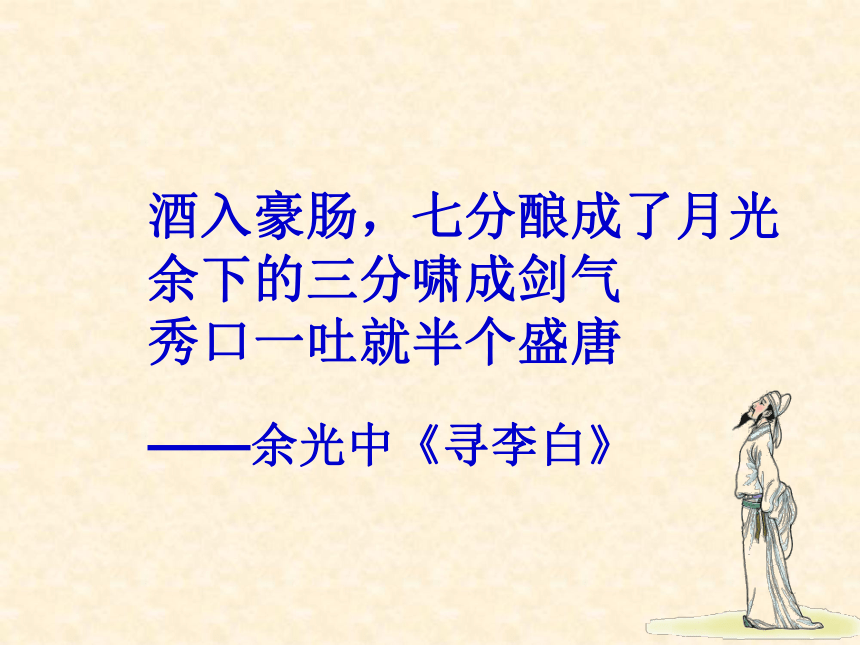 酒入豪肠，七分酿成了月光
余下的三分啸成剑气
秀口一吐就半个盛唐

——余光中《寻李白》